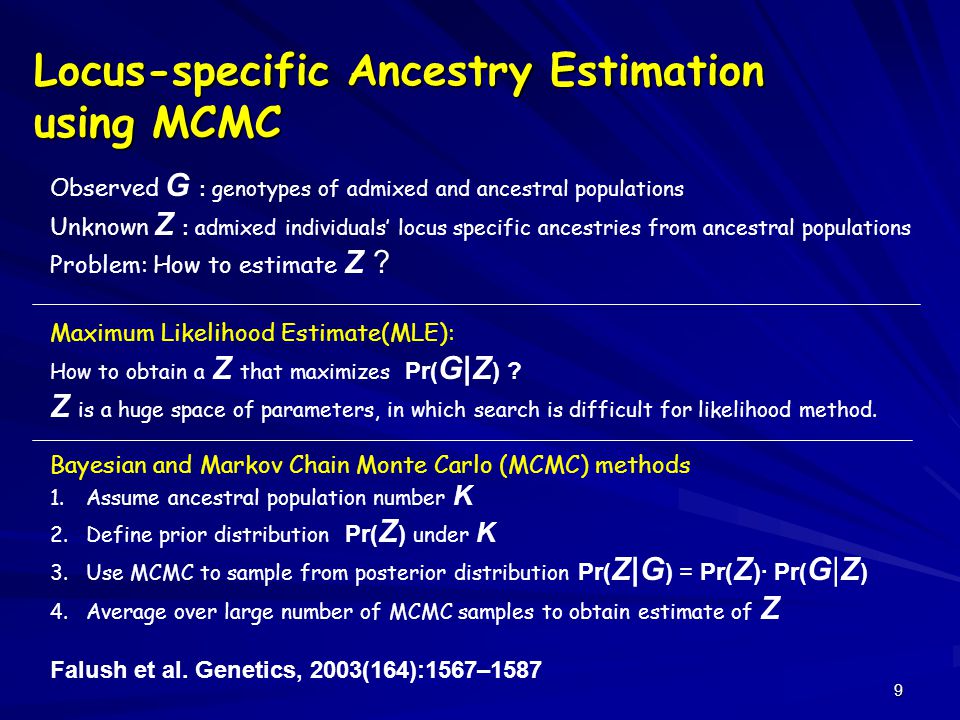 Locus-specific Ancestry Estimation using MCMC

Observed $G$ : genotypes of admixed and ancestral populations
Unknown $Z$ : admixed individuals' locus specific ancestries from ancestral populations
Problem: How to estimate $Z$ ?

Maximum Likelihood Estimate(MLE):
How to obtain a $Z$ that maximizes $Pr(G|Z)$ ?
$Z$ is a huge space of parameters, in which search is difficult for likelihood method.

Bayesian and Markov Chain Monte Carlo (MCMC) methods
1. Assume ancestral population number $K$
2. Define prior distribution $Pr(Z)$ under $K$
3. Use MCMC to sample from posterior distribution $Pr(Z|G) = Pr(Z) \cdot Pr(G|Z)$
4. Average over large number of MCMC samples to obtain estimate of $Z$

Falush et al. Genetics, 2003(164):1567–1587

9